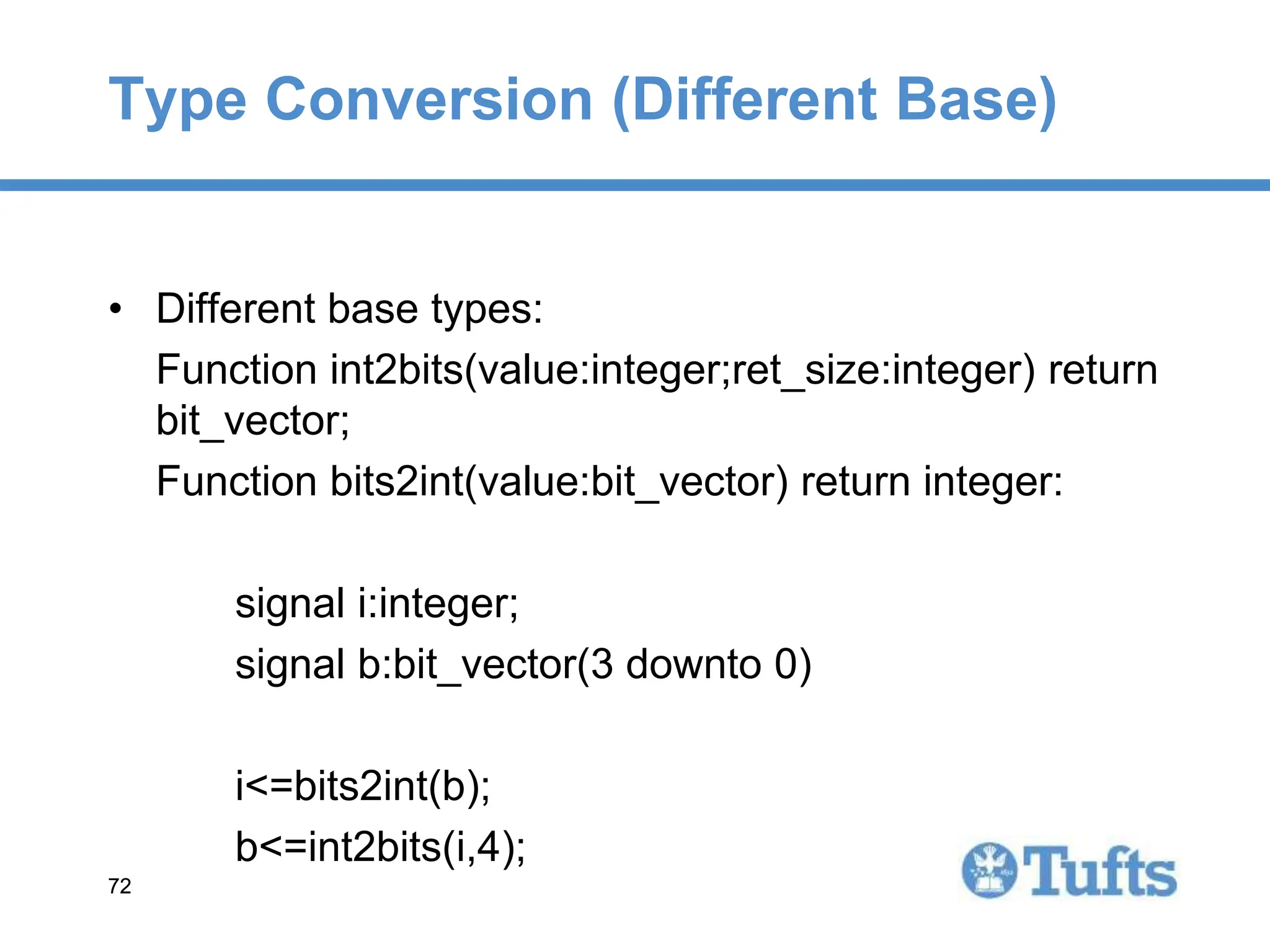 Type Conversion (Different Base)

• Different base types:

Function int2bits(value:integer;ret_size:integer) return bit_vector;

Function bits2int(value:bit_vector) return integer:

signal i:integer;

signal b:bit_vector(3 downto 0)

i<=bits2int(b);

b<=int2bits(i,4);

72

Tufts